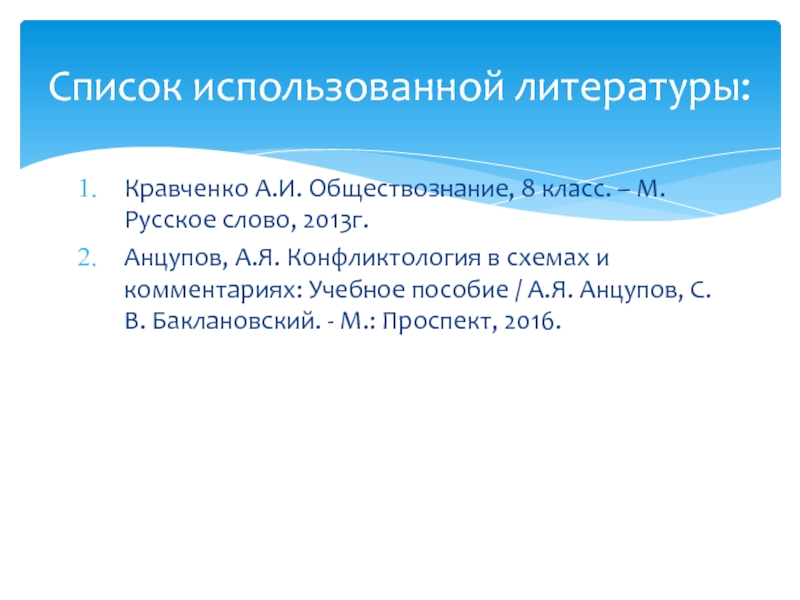 Список использованной литературы:

1. Кравченко А.И. Обществознание, 8 класс. – М. Русское слово, 2013г.
2. Анцупов, А.Я. Конфликтология в схемах и комментариях: Учебное пособие / А.Я. Анцупов, С. В. Баклановский. - М.: Проспект, 2016.